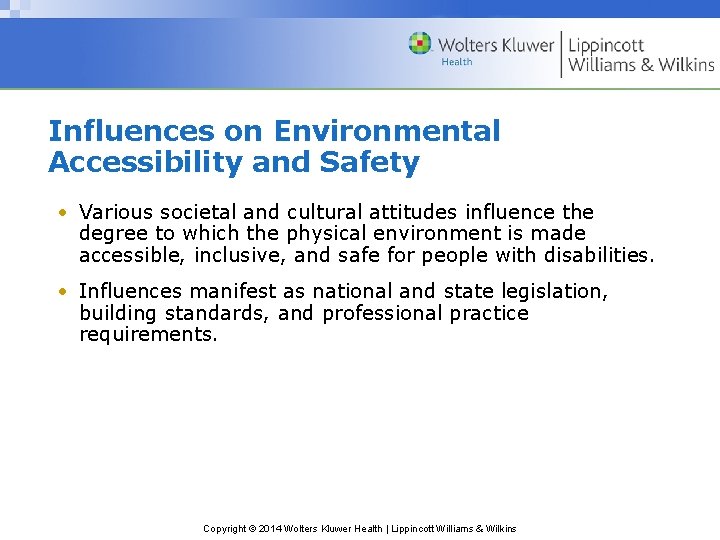 Wolters Kluwer Health | Lippincott Williams & Wilkins

Influences on Environmental Accessibility and Safety

• Various societal and cultural attitudes influence the degree to which the physical environment is made accessible, inclusive, and safe for people with disabilities.

• Influences manifest as national and state legislation, building standards, and professional practice requirements.

Copyright © 2014 Wolters Kluwer Health | Lippincott Williams & Wilkins